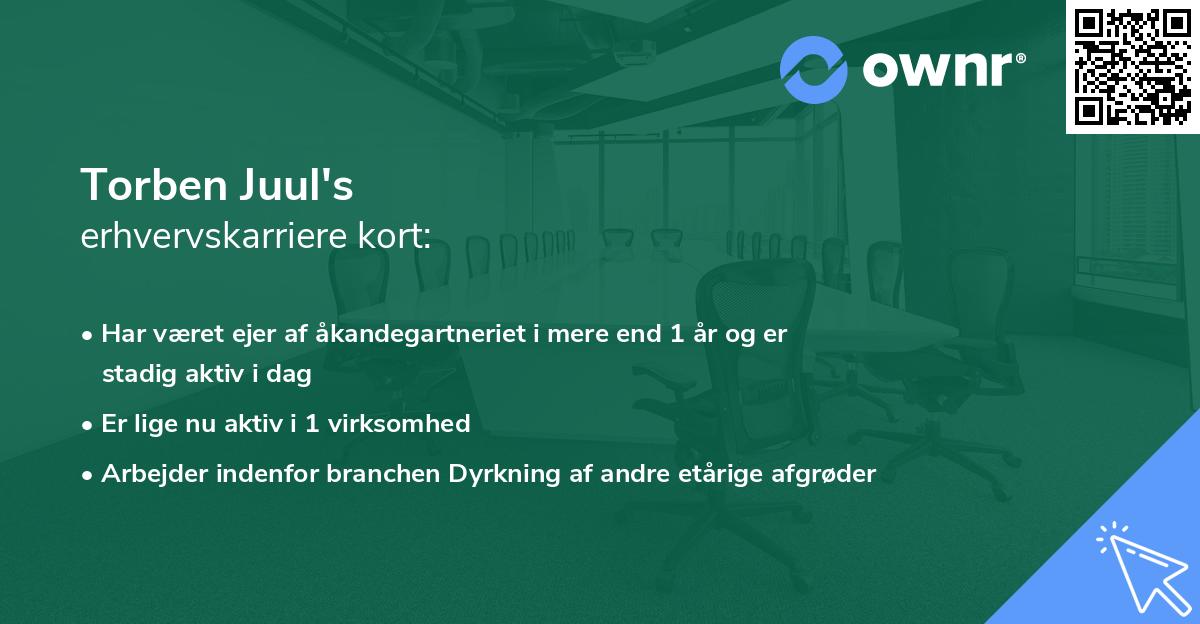 ownr®

Torben Juul's
erhvervskarriere kort:

• Har været ejer af åkandegartneriet i mere end 1 år og er stadig aktiv i dag
• Er lige nu aktiv i 1 virksomhed
• Arbejder indenfor branchen Dyrkning af andre etårige afgrøder